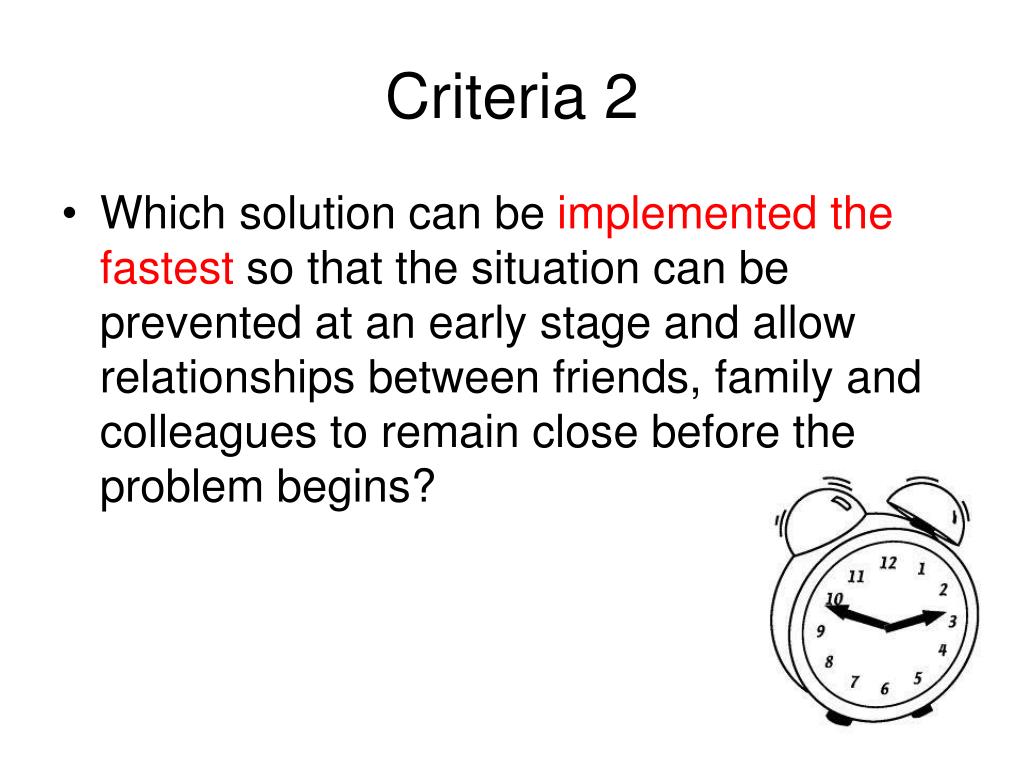 Criteria 2

• Which solution can be implemented the fastest so that the situation can be prevented at an early stage and allow relationships between friends, family and colleagues to remain close before the problem begins?

12
1
2
3
4
5
6
7
8
9
10
11